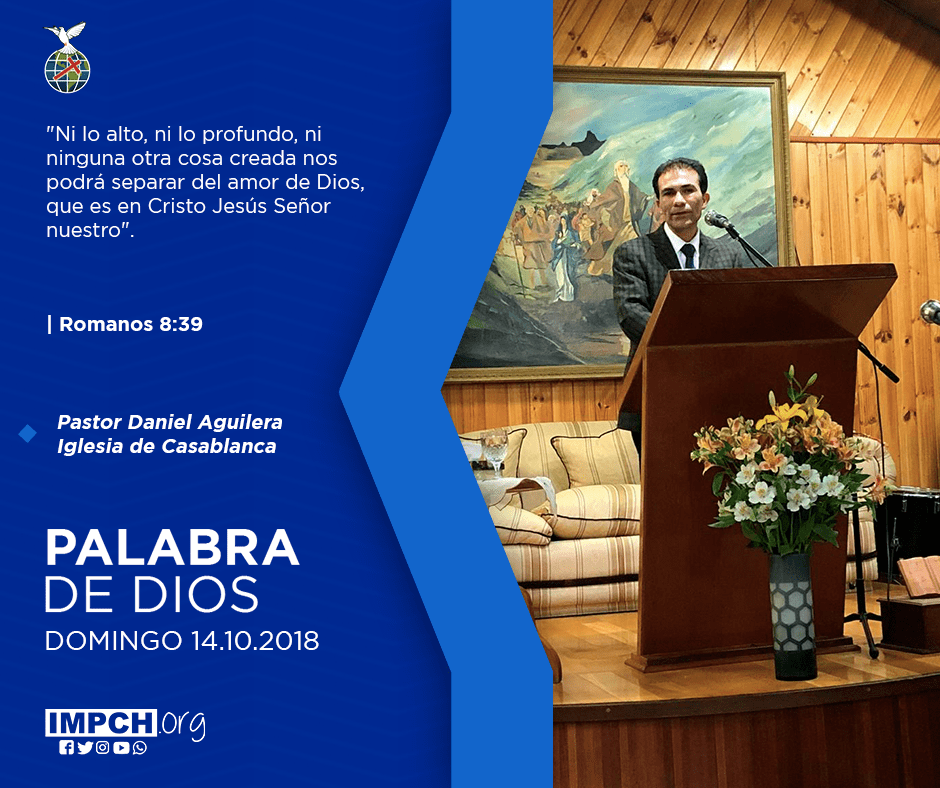 "Ni lo alto, ni lo profundo, ni ninguna otra cosa creada nos podrá separar del amor de Dios, que es en Cristo Jesús Señor nuestro".

| Romanos 8:39

Pastor Daniel Aguilera
Iglesia de Casablanca

PALABRA
DE DIOS
DOMINGO 14.10.2018

IMPCH.org